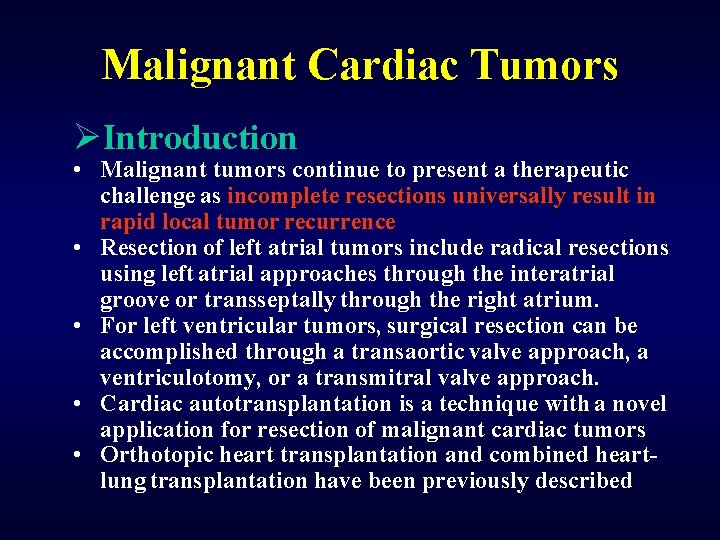 Malignant Cardiac Tumors

➢Introduction

• Malignant tumors continue to present a therapeutic challenge as incomplete resections universally result in rapid local tumor recurrence
• Resection of left atrial tumors include radical resections using left atrial approaches through the interatrial groove or transseptally through the right atrium.
• For left ventricular tumors, surgical resection can be accomplished through a transaortic valve approach, a ventriculotomy, or a transmitral valve approach.
• Cardiac autotransplantation is a technique with a novel application for resection of malignant cardiac tumors
• Orthotopic heart transplantation and combined heart-lung transplantation have been previously described